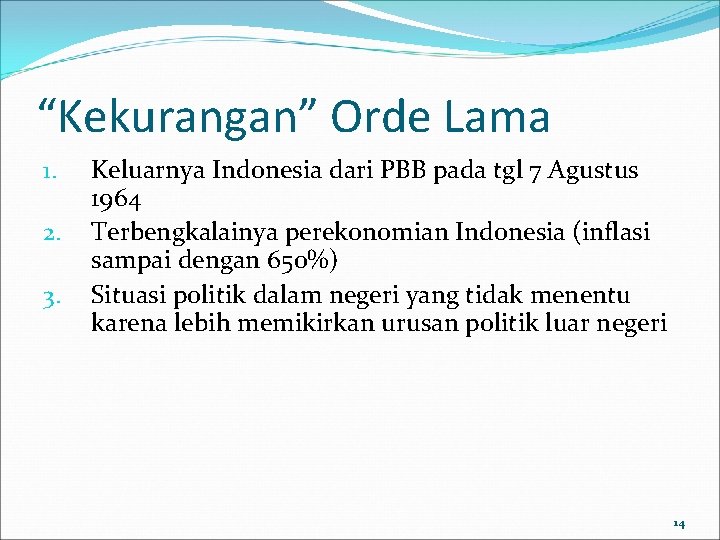 “Kekurangan” Orde Lama

1. Keluarnya Indonesia dari PBB pada tgl 7 Agustus 1964
2. Terbengkalainya perekonomian Indonesia (inflasi sampai dengan 650%)
3. Situasi politik dalam negeri yang tidak menentu karena lebih memikirkan urusan politik luar negeri

14